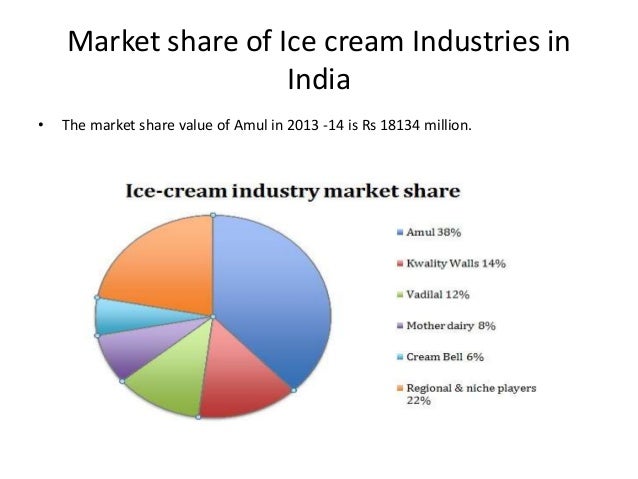 Market share of Ice cream Industries in India

• The market share value of Amul in 2013 -14 is Rs 18134 million.

Ice-cream industry market share

Amul 38%
Kwality Walls 14%
Vadilal 12%
Mother dairy 8%
Cream Bell 6%
Regional & niche players 22%